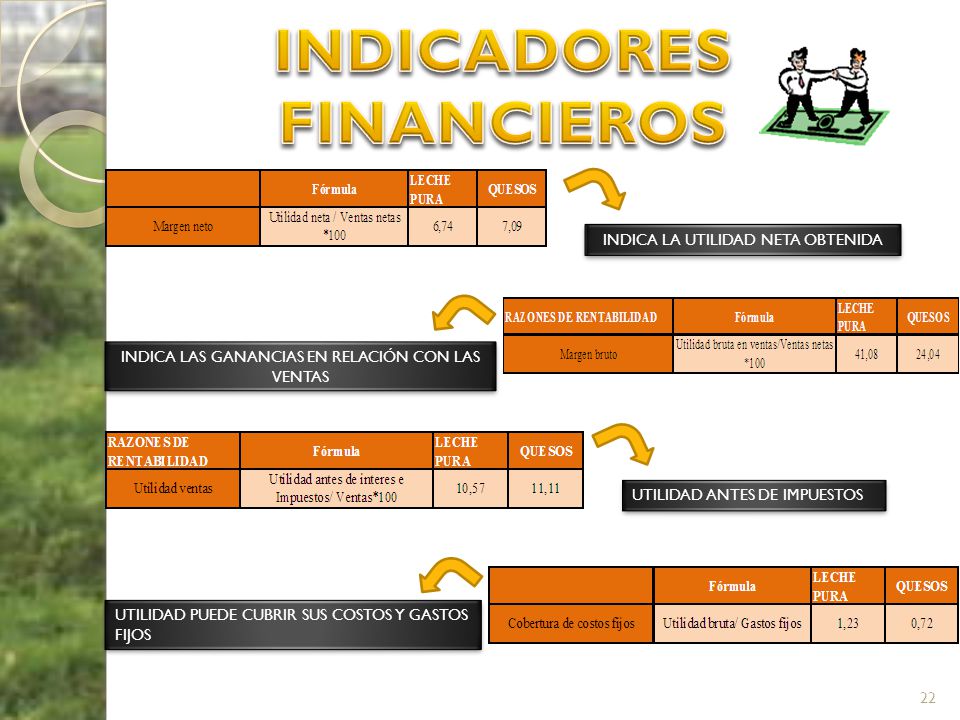 INDICADORES FINANCIEROS

| | Fórmula | LECHE PURA | QUESOS |
|---|---|---|---|
| Margen neto | Utilidad neta / Ventas netas *100 | 6,74 | 7,09 |

INDICA LA UTILIDAD NETA OBTENIDA

| RAZONES DE RENTABILIDAD | Fórmula | LECHE PURA | QUESOS |
|---|---|---|---|
| Margen bruto | Utilidad bruta en ventas/Ventas netas *100 | 41,08 | 24,04 |

INDICA LAS GANANCIAS EN RELACIÓN CON LAS VENTAS

| RAZONES DE RENTABILIDAD | Fórmula | LECHE PURA | QUESOS |
|---|---|---|---|
| Utilidad ventas | Utilidad antes de interes e Impuestos/ Ventas*100 | 10,57 | 11,11 |

UTILIDAD ANTES DE IMPUESTOS

| | Fórmula | LECHE PURA | QUESOS |
|---|---|---|---|
| Cobertura de costos fijos | Utilidad bruta/ Gastos fijos | 1,23 | 0,72 |

UTILIDAD PUEDE CUBRIR SUS COSTOS Y GASTOS FIJOS

22